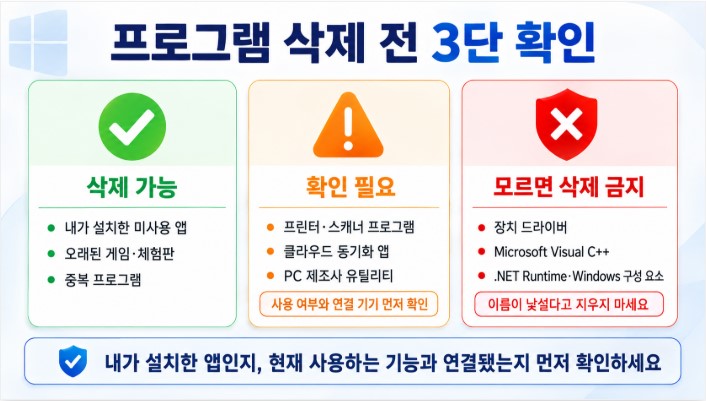 프로그램 삭제 전 3단 확인

삭제 가능

- 내가 설치한 미사용 앱
- 오래된 게임·체험판
- 중복 프로그램

확인 필요

- 프린터·스캐너 프로그램
- 클라우드 동기화 앱
- PC 제조사 유틸리티

사용 여부와 연결 기기 먼저 확인

모르면 삭제 금지

- 장치 드라이버
- Microsoft Visual C++
- .NET Runtime·Windows 구성 요소

이름이 낯설다고 지우지 마세요

내가 설치한 앱인지, 현재 사용하는 기능과 연결됐는지 먼저 확인하세요